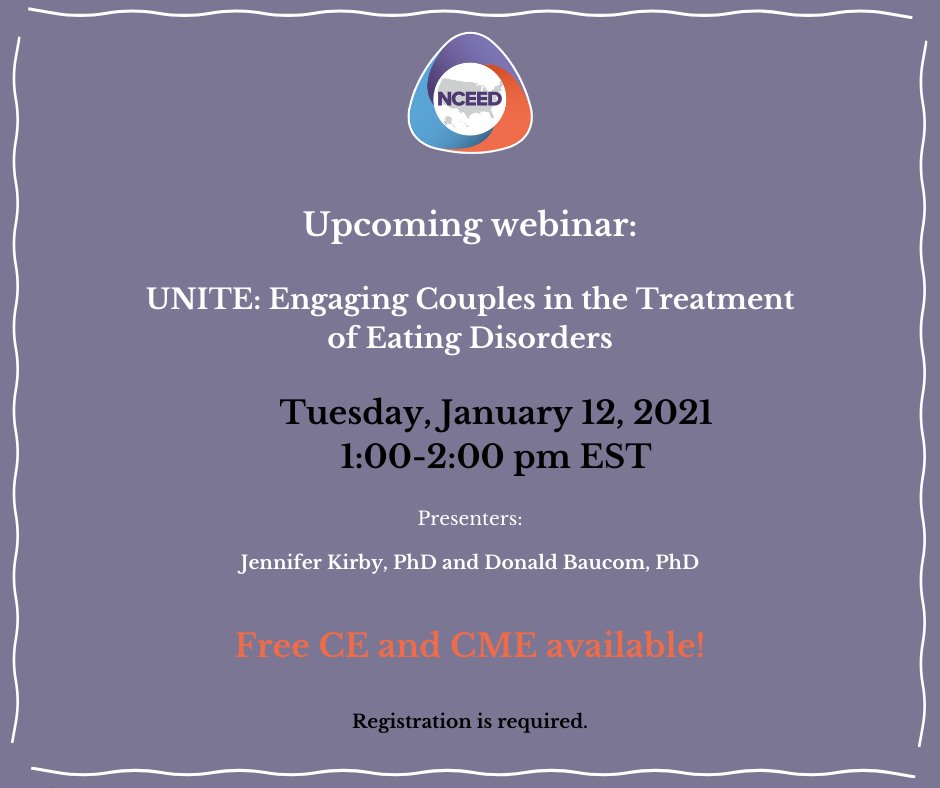 NCEED

Upcoming webinar:

UNITE: Engaging Couples in the Treatment of Eating Disorders

Tuesday, January 12, 2021
1:00-2:00 pm EST

Presenters:

Jennifer Kirby, PhD and Donald Baucom, PhD

Free CE and CME available!

Registration is required.